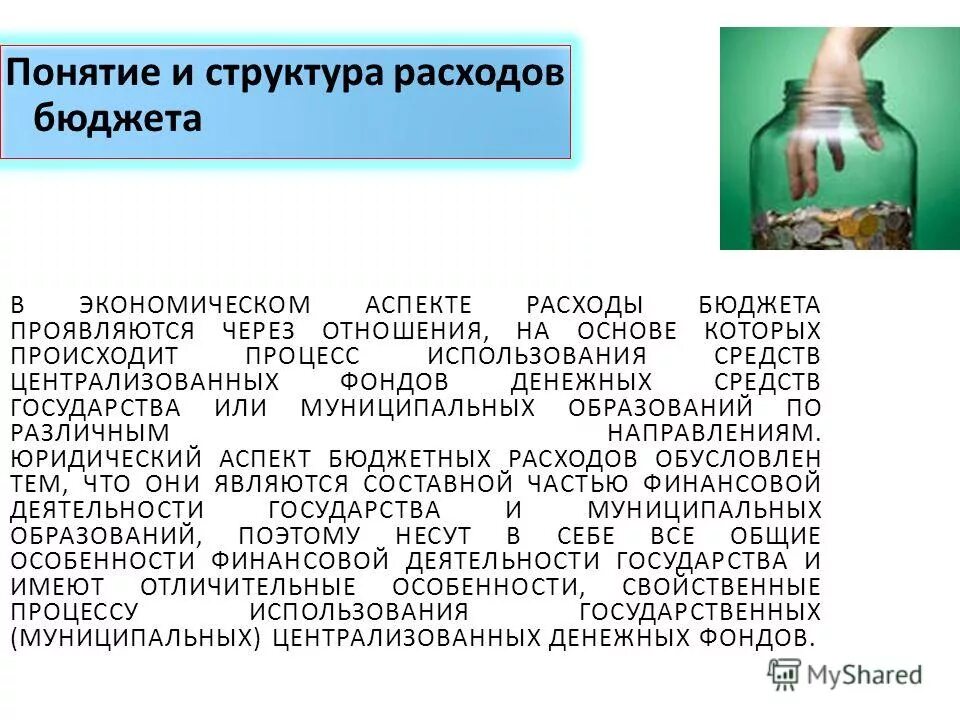 Понятие и структура расходов бюджета

В ЭКОНОМИЧЕСКОМ АСПЕКТЕ РАСХОДЫ БЮДЖЕТА ПРОЯВЛЯЮТСЯ ЧЕРЕЗ ОТНОШЕНИЯ, НА ОСНОВЕ КОТОРЫХ ПРОИСХОДИТ ПРОЦЕСС ИСПОЛЬЗОВАНИЯ СРЕДСТВ ЦЕНТРАЛИЗОВАННЫХ ФОНДОВ ДЕНЕЖНЫХ СРЕДСТВ ГОСУДАРСТВА ИЛИ МУНИЦИПАЛЬНЫХ ОБРАЗОВАНИЙ ПО РАЗЛИЧНЫМ НАПРАВЛЕНИЯМ. ЮРИДИЧЕСКИЙ АСПЕКТ БЮДЖЕТНЫХ РАСХОДОВ ОБУСЛОВЛЕН ТЕМ, ЧТО ОНИ ЯВЛЯЮТСЯ СОСТАВНОЙ ЧАСТЬЮ ФИНАНСОВОЙ ДЕЯТЕЛЬНОСТИ ГОСУДАРСТВА И МУНИЦИПАЛЬНЫХ ОБРАЗОВАНИЙ, ПОЭТОМУ НЕСУТ В СЕБЕ ВСЕ ОБЩИЕ ОСОБЕННОСТИ ФИНАНСОВОЙ ДЕЯТЕЛЬНОСТИ ГОСУДАРСТВА И ИМЕЮТ ОТЛИЧИТЕЛЬНЫЕ ОСОБЕННОСТИ, СВОЙСТВЕННЫЕ ПРОЦЕССУ ИСПОЛЬЗОВАНИЯ ГОСУДАРСТВЕННЫХ (МУНИЦИПАЛЬНЫХ) ЦЕНТРАЛИЗОВАННЫХ ДЕНЕЖНЫХ ФОНДОВ.

MyShared